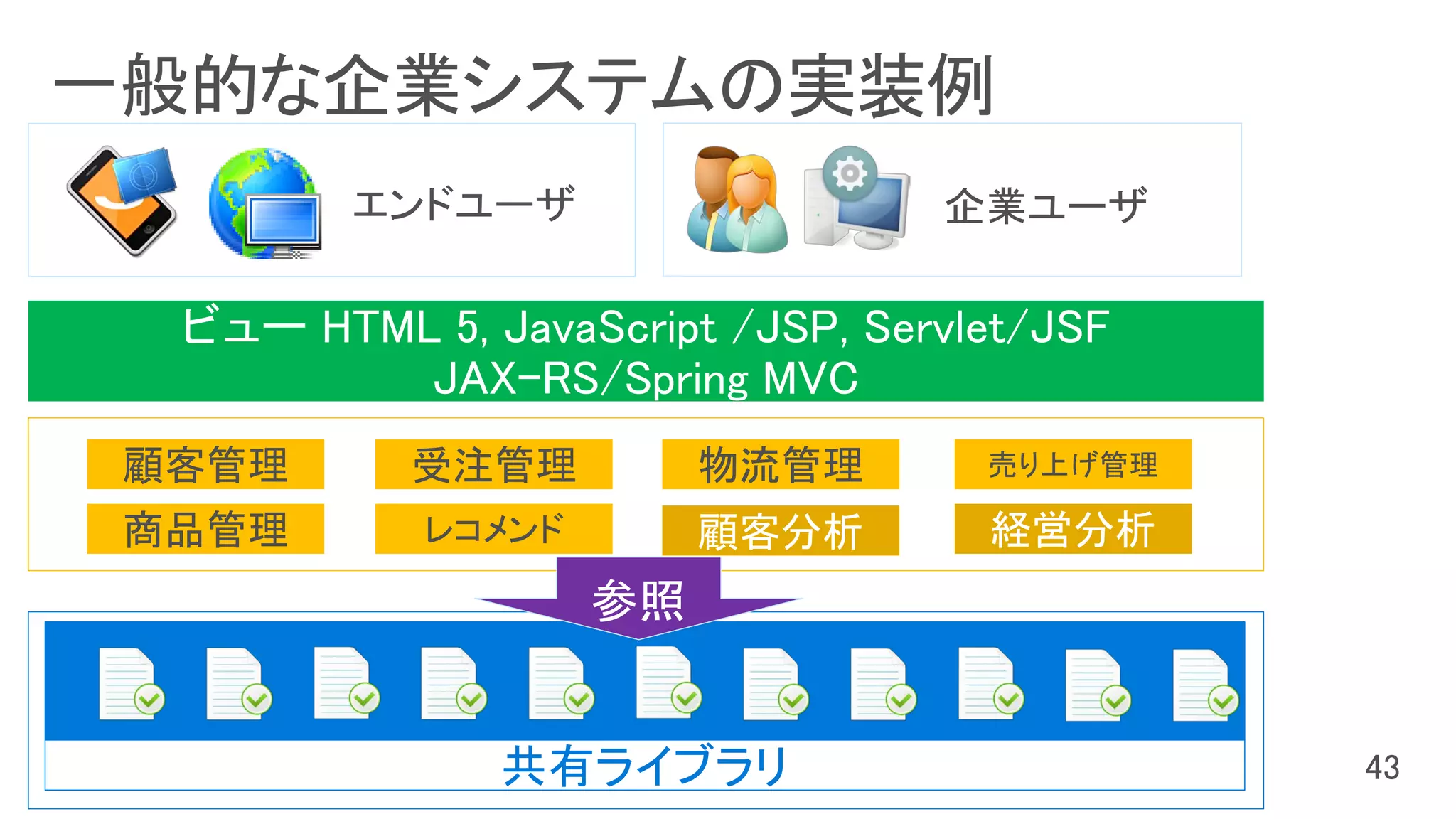 一般的な企業システムの実装例

エンドユーザ

企業ユーザ

ビュー HTML 5, JavaScript /JSP, Servlet/JSF
JAX-RS/Spring MVC

顧客管理

受注管理

物流管理

売り上げ管理

商品管理

レコメンド

顧客分析

経営分析

参照

共有ライブラリ

43